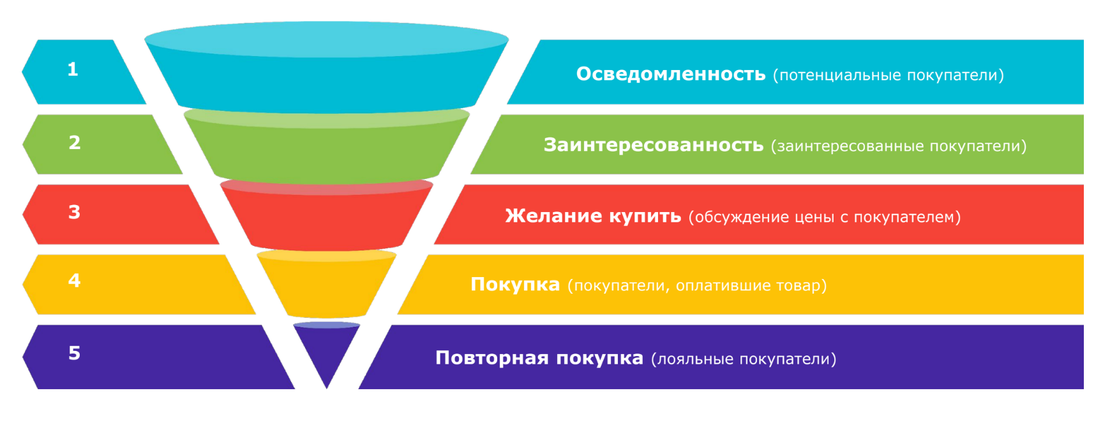 1

Осведомленность (потенциальные покупатели)

2

Заинтересованность (заинтересованные покупатели)

3

Желание купить (обсуждение цены с покупателем)

4

Покупка (покупатели, оплатившие товар)

5

Повторная покупка (лояльные покупатели)